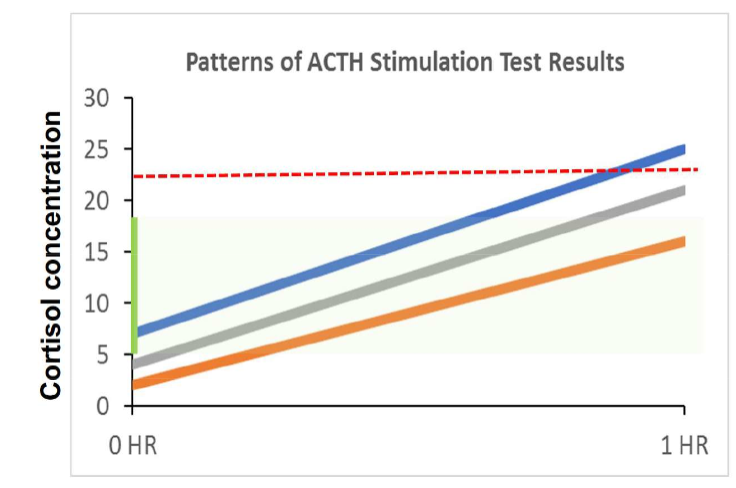 Patterns of ACTH Stimulation Test Results

Cortisol concentration

30
25
20
15
10
5
0

0 HR

1 HR